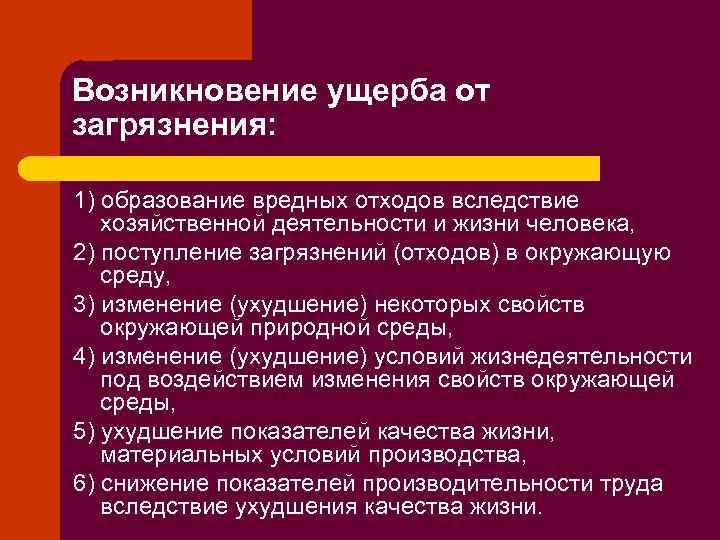 Возникновение ущерба от загрязнения:

1) образование вредных отходов вследствие хозяйственной деятельности и жизни человека,

2) поступление загрязнений (отходов) в окружающую среду,

3) изменение (ухудшение) некоторых свойств окружающей природной среды,

4) изменение (ухудшение) условий жизнедеятельности под воздействием изменения свойств окружающей среды,

5) ухудшение показателей качества жизни, материальных условий производства,

6) снижение показателей производительности труда вследствие ухудшения качества жизни.